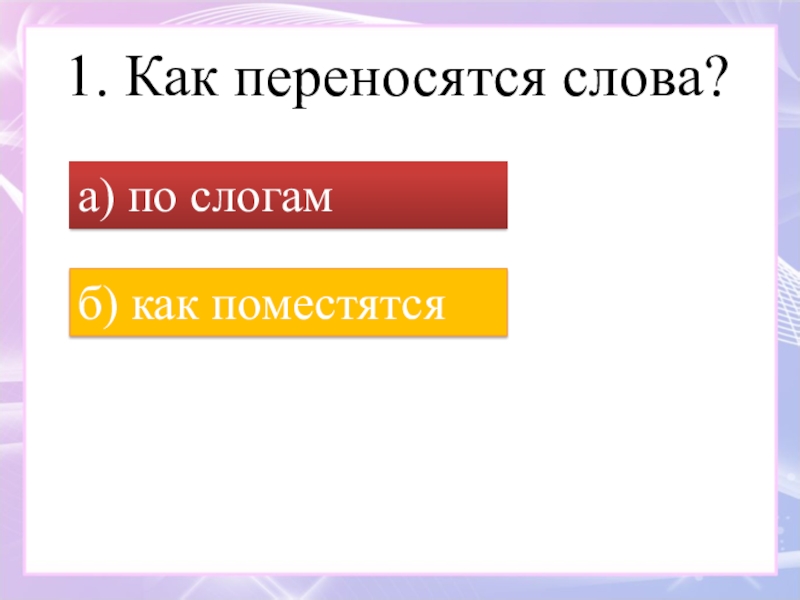 1. Как переносятся слова?

а) по слогам

б) как поместятся